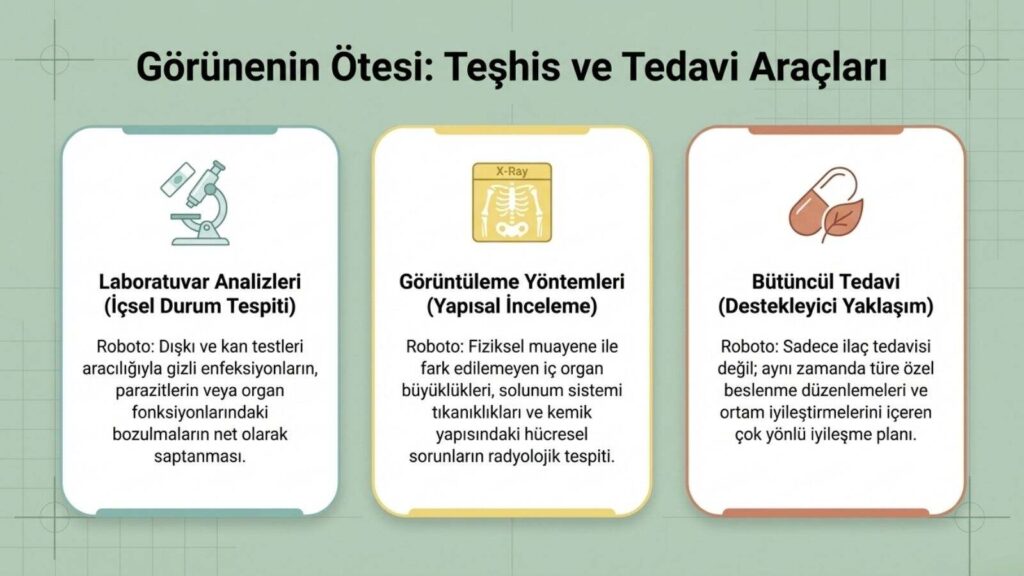 Görünenin Ötesi: Teşhis ve Tedavi Araçları

Laboratuvar Analizleri (İçsel Durum Tespiti)

Roboto: Dışkı ve kan testleri aracılığıyla gizli enfeksiyonların, parazitlerin veya organ fonksiyonlarındaki bozulmaların net olarak saptanması.

X-Ray

Görüntüleme Yöntemleri (Yapısal İnceleme)

Roboto: Fiziksel muayene ile fark edilemeyen iç organ büyüklükleri, solunum sistemi tıkanıklıkları ve kemik yapısındaki hücresel sorunların radyolojik tespiti.

Bütüncül Tedavi (Destekleyici Yaklaşım)

Roboto: Sadece ilaç tedavisi değil; aynı zamanda türe özel beslenme düzenlemeleri ve ortam iyileştirmelerini içeren çok yönlü iyileşme planı.